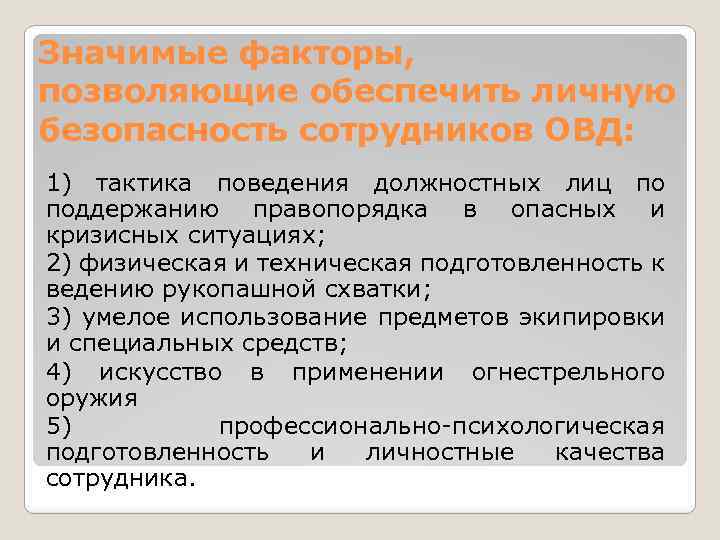 Значимые факторы, позволяющие обеспечить личную безопасность сотрудников ОВД:

1) тактика поведения должностных лиц по поддержанию правопорядка в опасных и кризисных ситуациях;
2) физическая и техническая подготовленность к ведению рукопашной схватки;
3) умелое использование предметов экипировки и специальных средств;
4) искусство в применении огнестрельного оружия
5) профессионально-психологическая подготовленность и личностные качества сотрудника.